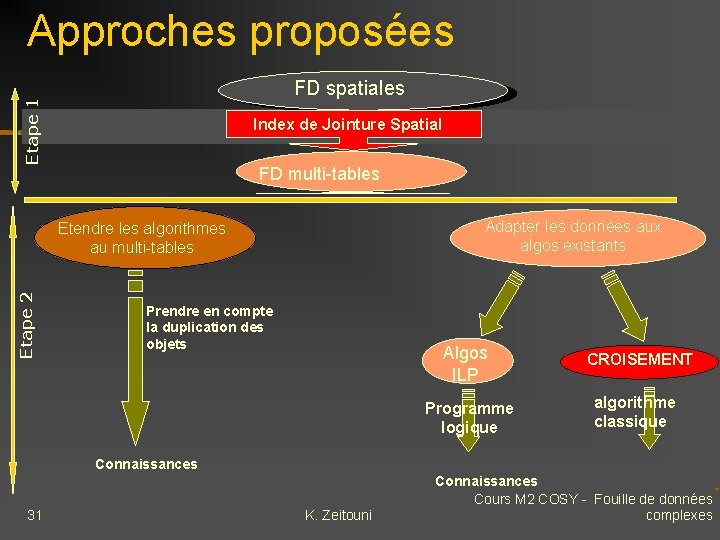 Approches proposées

Etape 1

FD spatiales

Index de Jointure Spatial

FD multi-tables

Etape 2

Etendre les algorithmes au multi-tables

Prendre en compte la duplication des objets

Connaissances

Adapter les données aux algos existants

Algos ILP

Programme logique

Connaissances

CROISEMENT

algorithme classique

31

K. Zeitouni

Cours M2 COSY - Fouille de données complexes